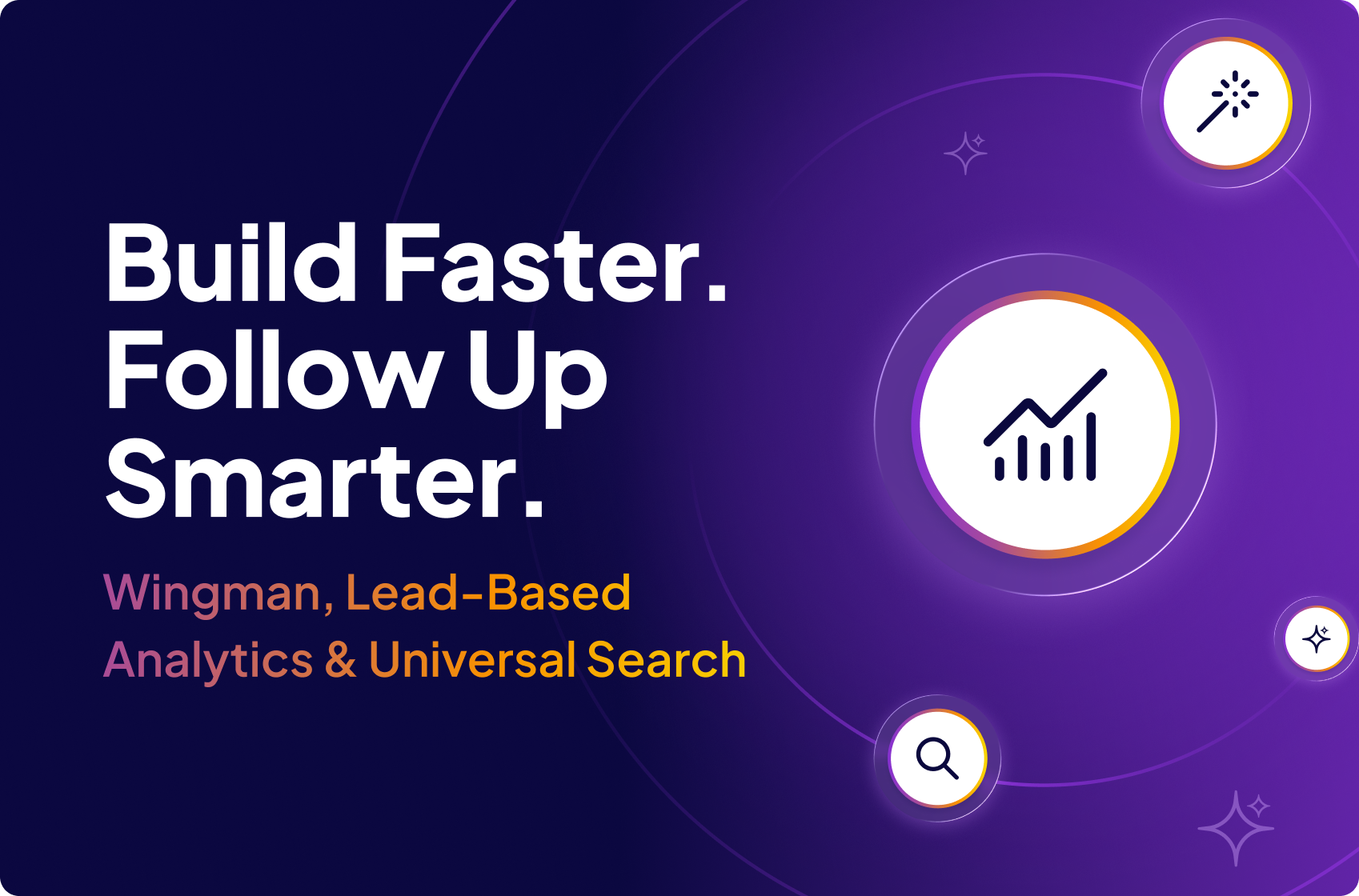 Build Faster. Follow Up Smarter.

Wingman, Lead-Based Analytics & Universal Search